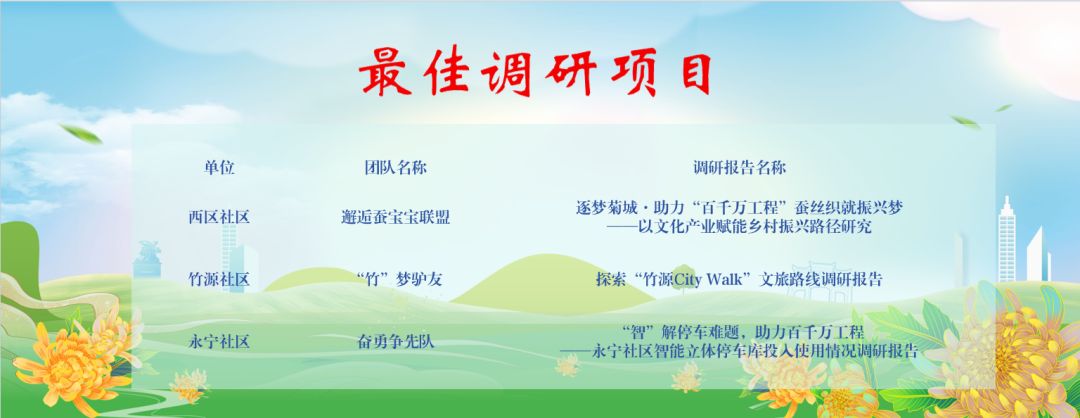 最佳调研项目

| 单位 | 团队名称 | 调研报告名称 |
|---|---|---|
| 西区社区 | 邂逅蚕宝宝联盟 | 逐梦菊城·助力“百千万工程”蚕丝织就振兴梦——以文化产业赋能乡村振兴路径研究 |
| 竹源社区 | “竹”梦驴友 | 探索“竹源City Walk”文旅路线调研报告 |
| 永宁社区 | 奋勇争先队 | “智”解停车难题，助力百千万工程——永宁社区智能立体停车库投入使用情况调研报告 |